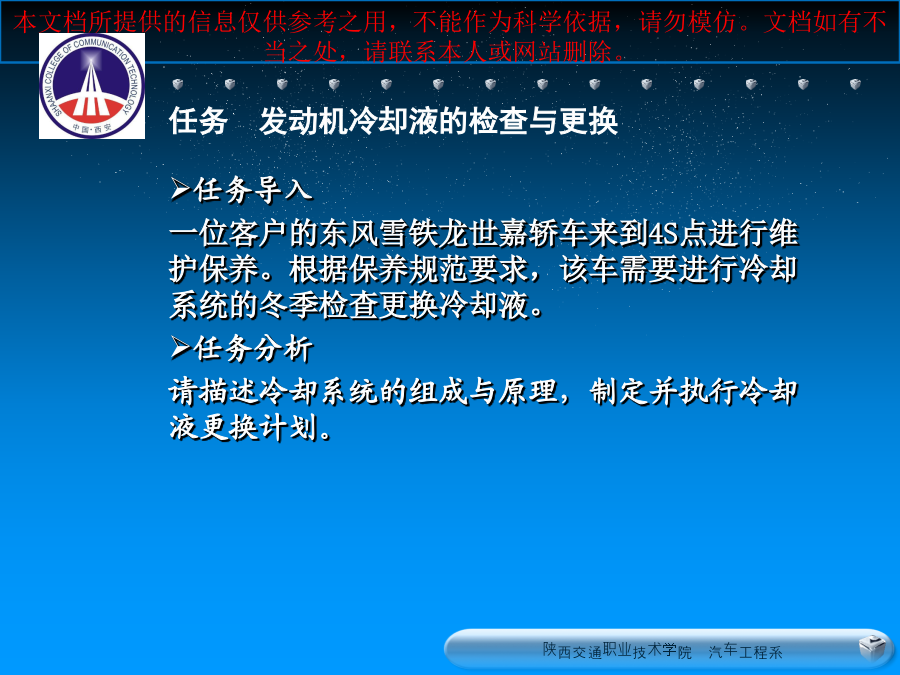 本文档所提供的信息仅供参考之用，不能作为科学依据，请勿模仿。文档如有不当之处，请联系本人或网站删除。

SHAANXI COLLEGE OF COMMUNICATION TECHNOLOGY
中国·西安

任务　发动机冷却液的检查与更换

➢任务导入

一位客户的东风雪铁龙世嘉轿车来到4S点进行维护保养。根据保养规范要求，该车需要进行冷却系统的冬季检查更换冷却液。

➢任务分析

请描述冷却系统的组成与原理，制定并执行冷却液更换计划。

陕西交通职业技术学院　汽车工程系